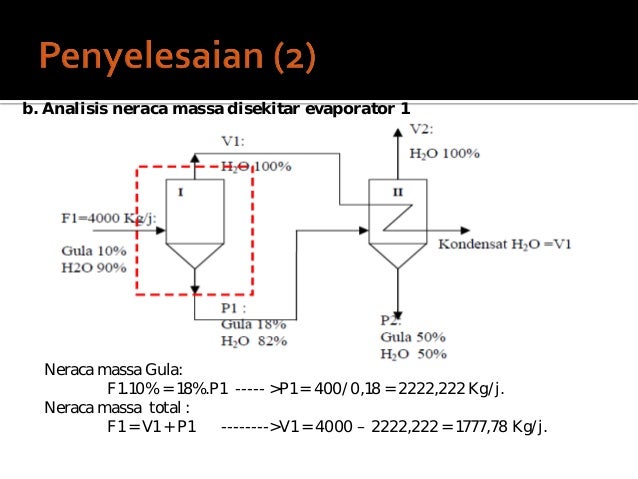 Penyelesaian (2)

b. Analisis neraca massa disekitar evaporator 1

V1:
$H_2O$ 100%

V2:
$H_2O$ 100%

I

II

F1=4000 Kg/j:
Gula 10%
H2O 90%

Kondensat $H_2O$ =V1

P1 :
Gula 18%
$H_2O$ 82%

P2:
Gula 50%
$H_2O$ 50%

Neraca massa Gula:
F1.10% = 18%.P1 ----- >P1 = 400/ 0,18 = 2222,222 Kg/j.
Neraca massa total :
F1 = V1 + P1 -------->V1 = 4000 – 2222,222 = 1777,78 Kg/j.